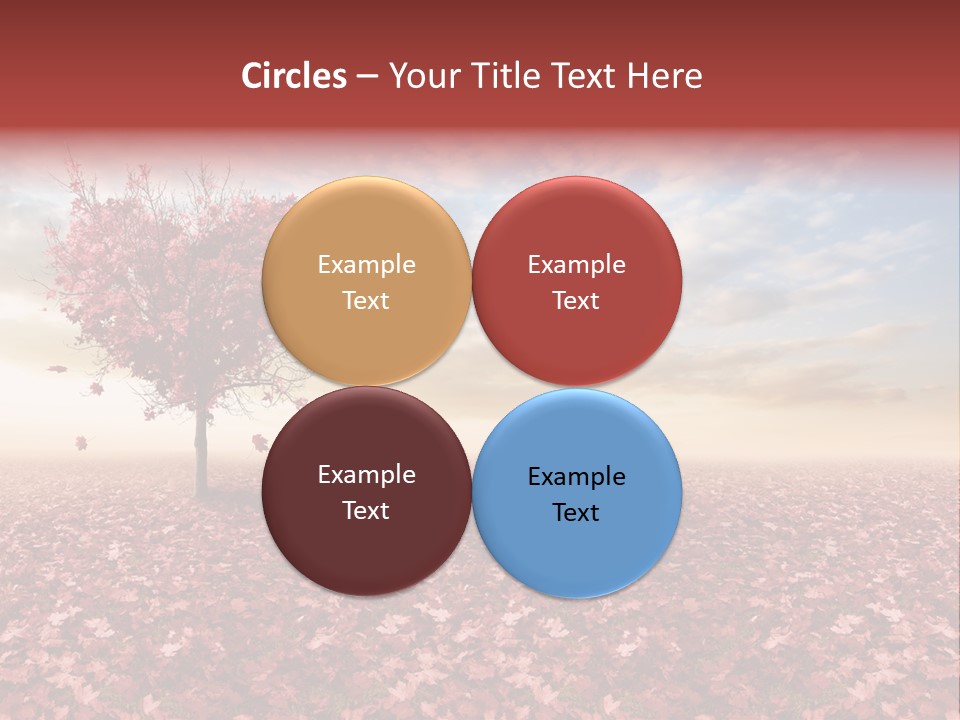 Circles – Your Title Text Here

Example Text

Example Text

Example Text

Example Text